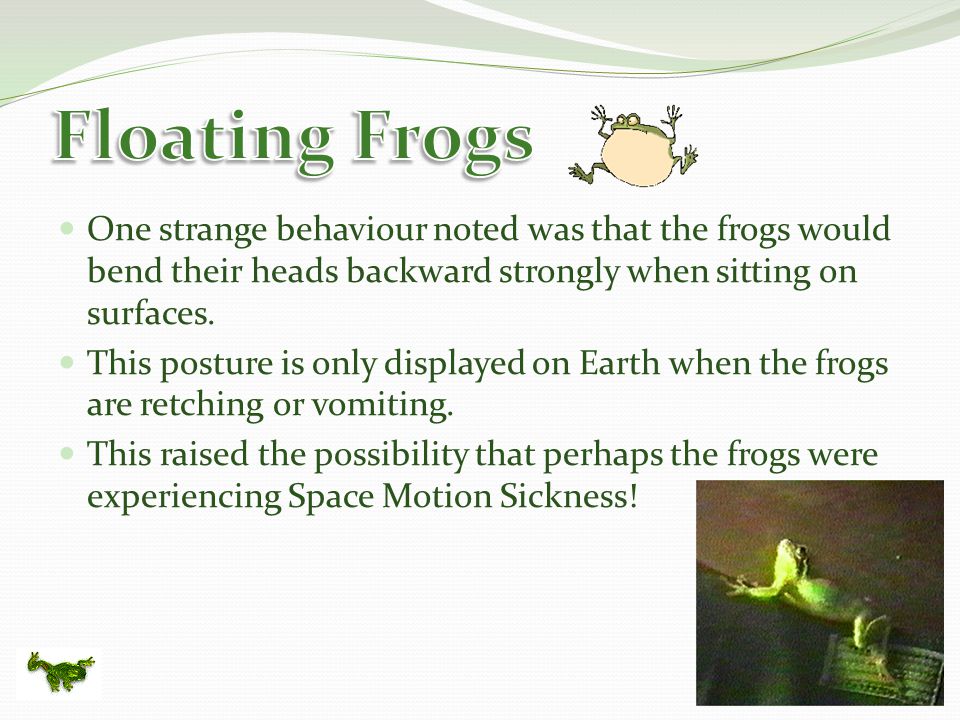 Floating Frogs

One strange behaviour noted was that the frogs would bend their heads backward strongly when sitting on surfaces.

This posture is only displayed on Earth when the frogs are retching or vomiting.

This raised the possibility that perhaps the frogs were experiencing Space Motion Sickness!